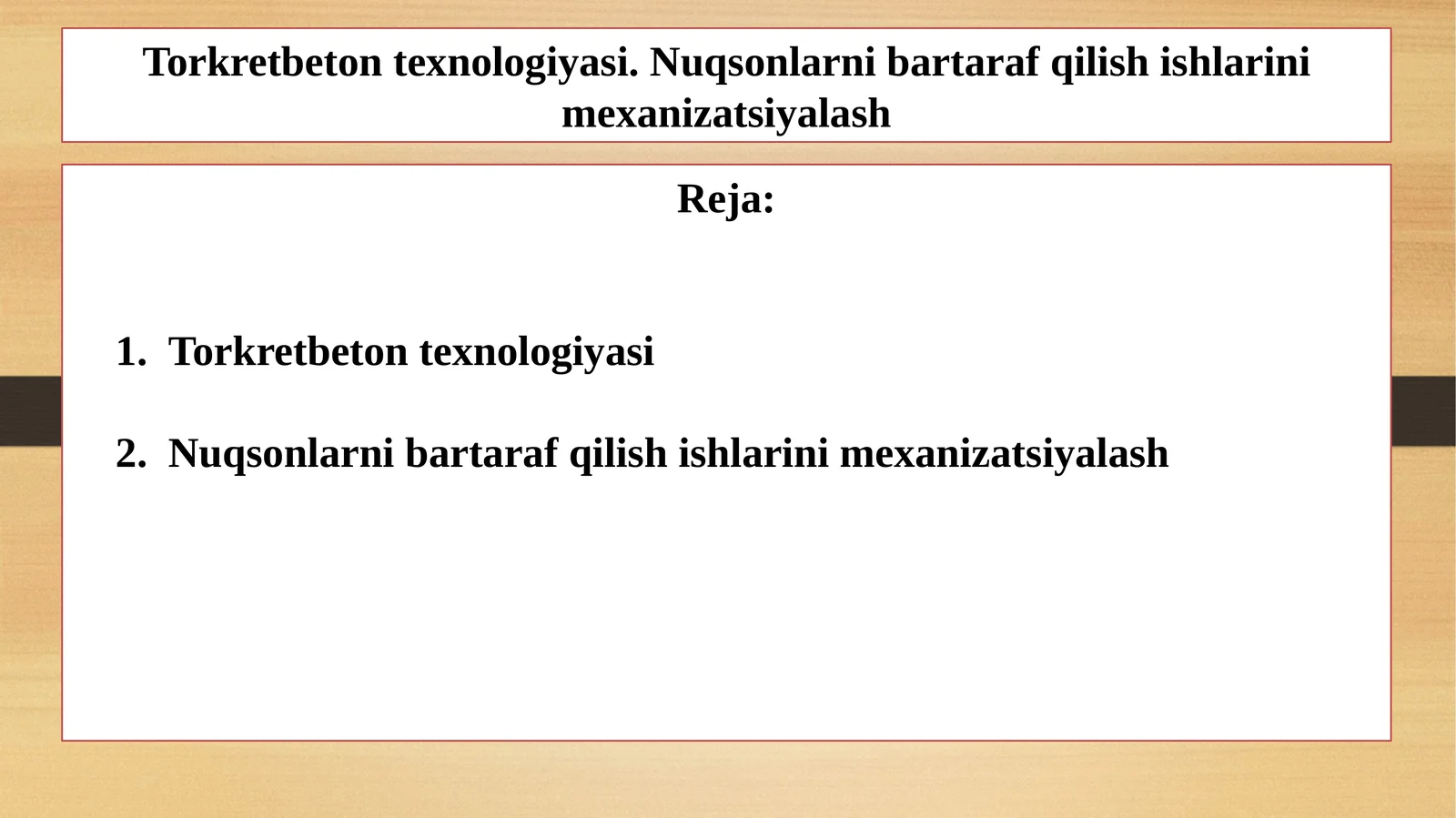 Torkretbeton texnologiyasi. Nuqsonlarni bartaraf qilish ishlarini mexanizatsiyalash

Reja:

1. Torkretbeton texnologiyasi

2. Nuqsonlarni bartaraf qilish ishlarini mexanizatsiyalash